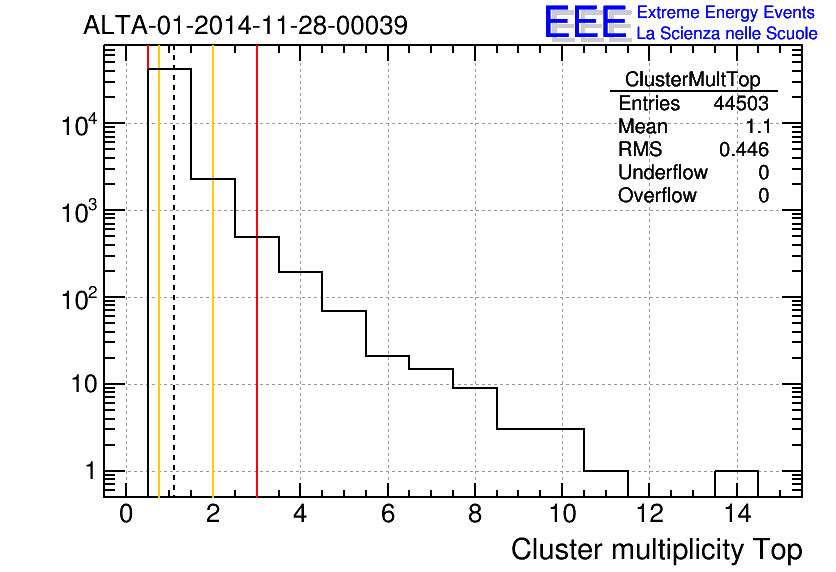 ALTA-01-2014-11-28-00039

EEE Extreme Energy Events
La Scienza nelle Scuole

| ClusterMultTop | |
|---|---|
| Entries | 44503 |
| Mean | 1.1 |
| RMS | 0.446 |
| Underflow | 0 |
| Overflow | 0 |

$10^4$
$10^3$
$10^2$
10
1

0 2 4 6 8 10 12 14

Cluster multiplicity Top